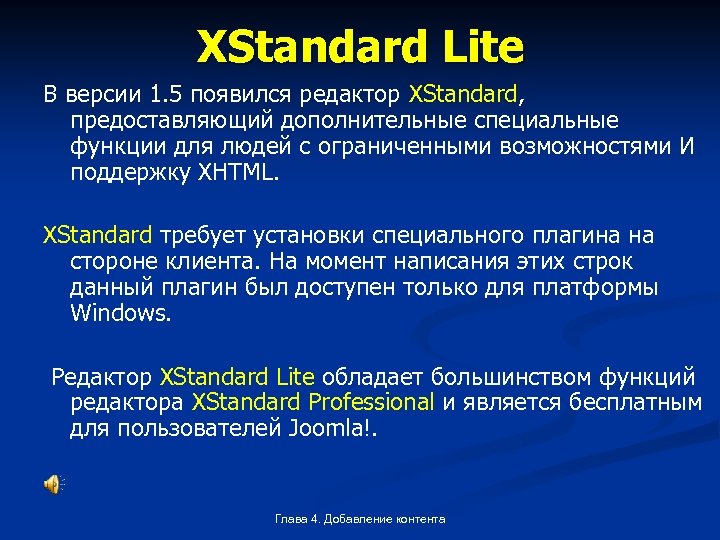 XStandard Lite

В версии 1.5 появился редактор XStandard, предоставляющий дополнительные специальные функции для людей с ограниченными возможностями И поддержку XHTML.

XStandard требует установки специального плагина на стороне клиента. На момент написания этих строк данный плагин был доступен только для платформы Windows.

Редактор XStandard Lite обладает большинством функций редактора XStandard Professional и является бесплатным для пользователей Joomla!.

Глава 4. Добавление контента